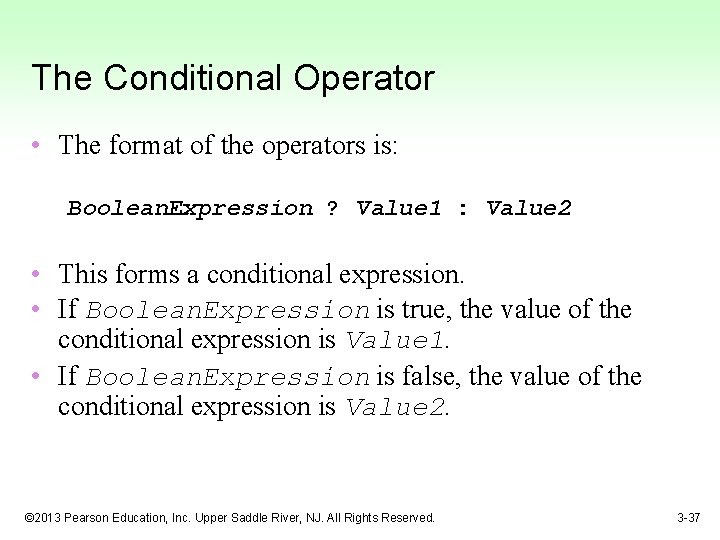 The Conditional Operator

• The format of the operators is:

BooleanExpression ? Value1 : Value2

• This forms a conditional expression.
• If BooleanExpression is true, the value of the conditional expression is Value1.
• If BooleanExpression is false, the value of the conditional expression is Value2.

©2013 Pearson Education, Inc. Upper Saddle River, NJ. All Rights Reserved.

3-37